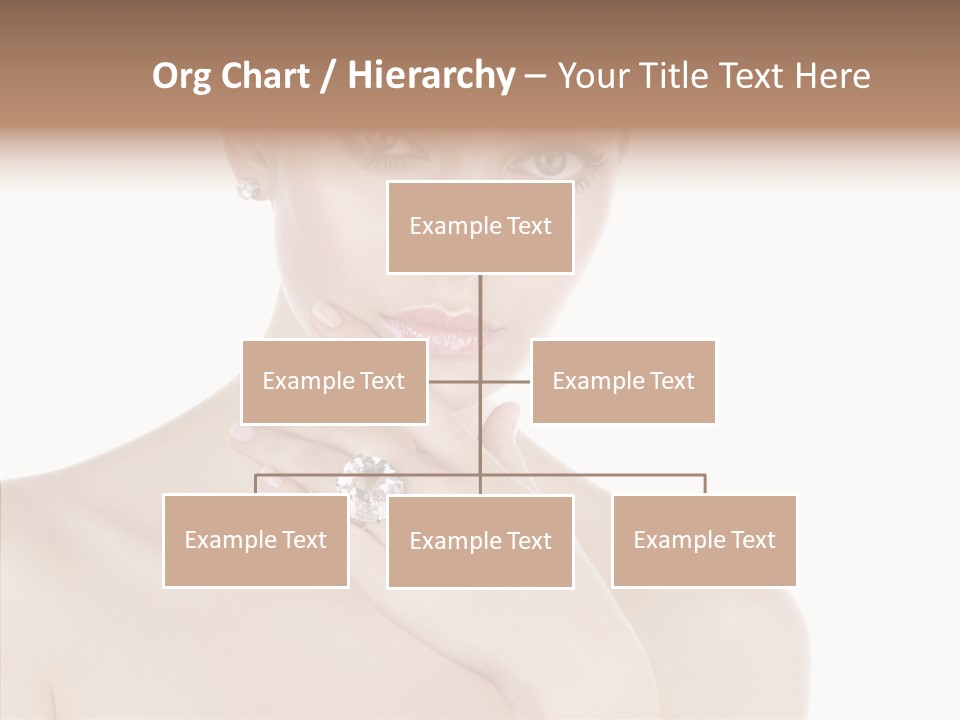 Org Chart / Hierarchy – Your Title Text Here

Example Text

Example Text

Example Text

Example Text

Example Text

Example Text